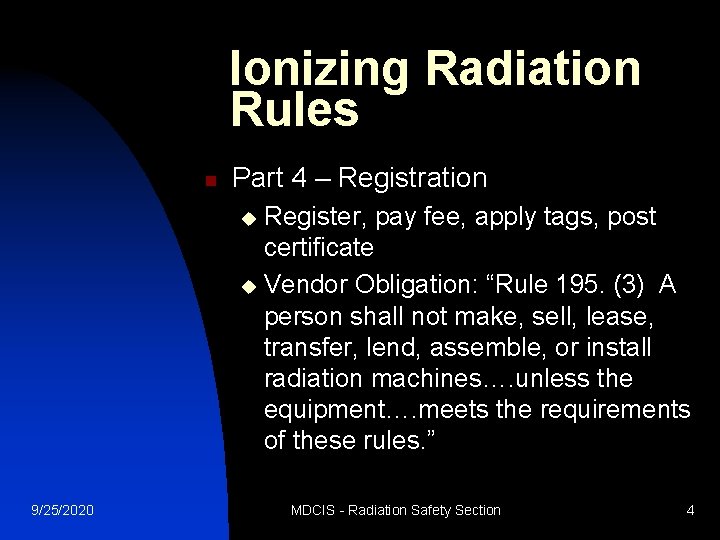 Ionizing Radiation Rules

Part 4 – Registration

Register, pay fee, apply tags, post certificate

Vendor Obligation: “Rule 195. (3) A person shall not make, sell, lease, transfer, lend, assemble, or install radiation machines….unless the equipment….meets the requirements of these rules.”

9/25/2020 MDCIS - Radiation Safety Section 4